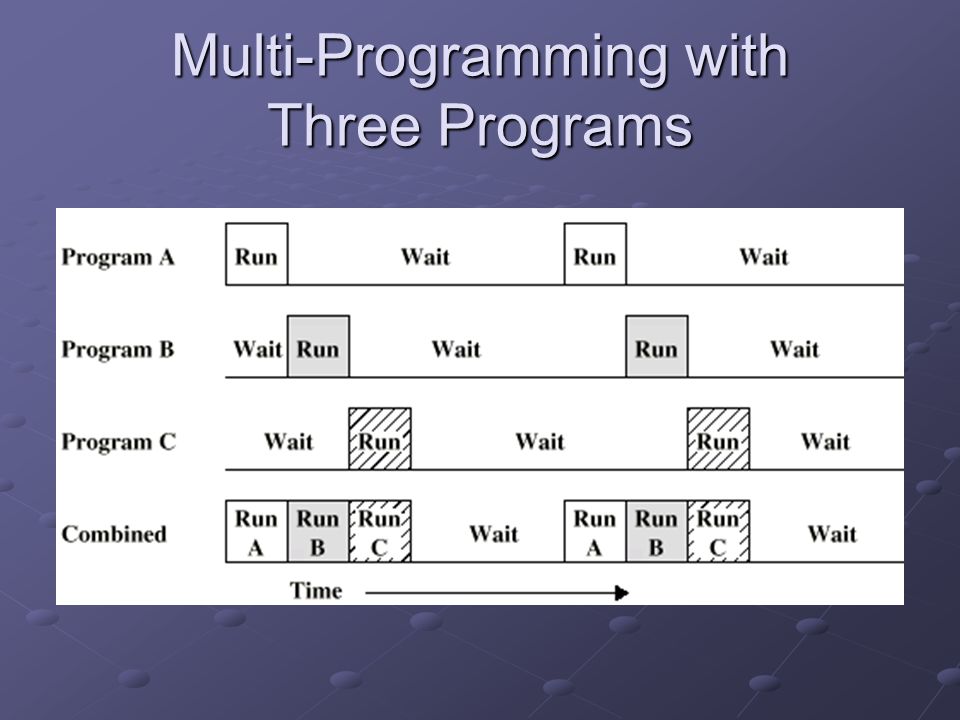 Multi-Programming with Three Programs

Program A Run Wait Run Wait

Program B Wait Run Wait Run Wait

Program C Wait Run Wait Run Wait

Combined Run A Run B Run C Wait Run A Run B Run C Wait

Time